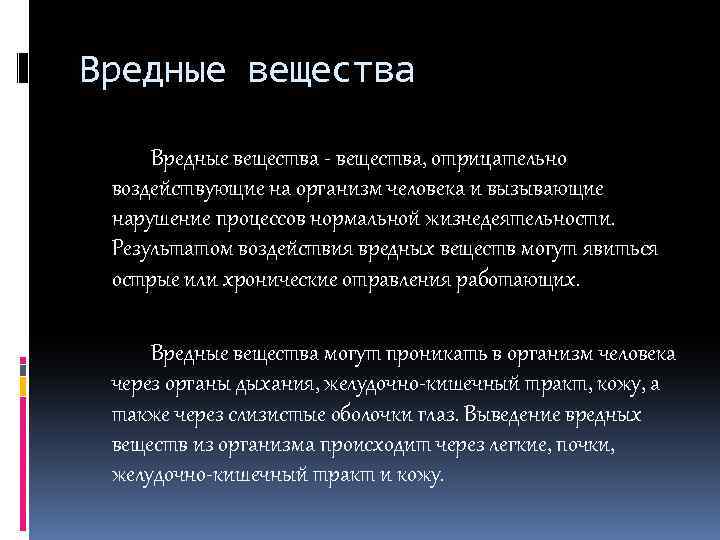 Вредные вещества

Вредные вещества - вещества, отрицательно воздействующие на организм человека и вызывающие нарушение процессов нормальной жизнедеятельности. Результатом воздействия вредных веществ могут явиться острые или хронические отравления работающих.

Вредные вещества могут проникать в организм человека через органы дыхания, желудочно-кишечный тракт, кожу, а также через слизистые оболочки глаз. Выведение вредных веществ из организма происходит через легкие, почки, желудочно-кишечный тракт и кожу.